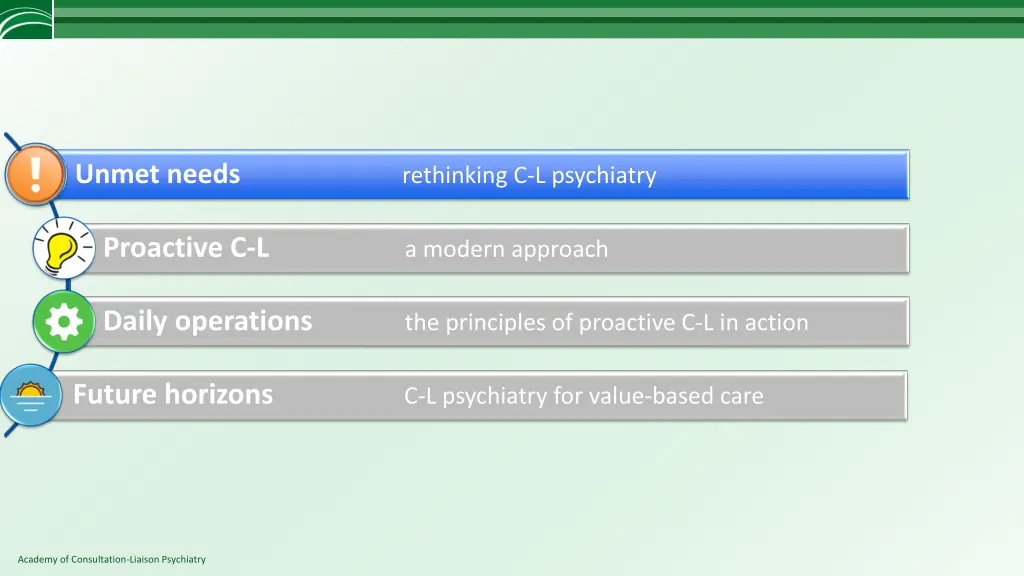 Unmet needs rethinking C-L psychiatry

Proactive C-L a modern approach

Daily operations the principles of proactive C-L in action

Future horizons C-L psychiatry for value-based care

Academy of Consultation-Liaison Psychiatry